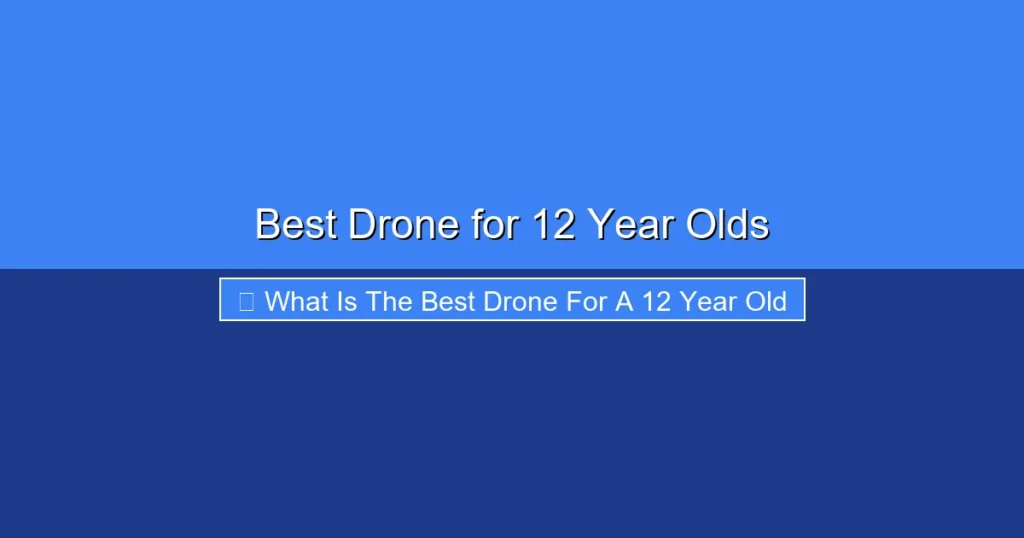 Best Drone for 12 Year Olds

What Is The Best Drone For A 12 Year Old